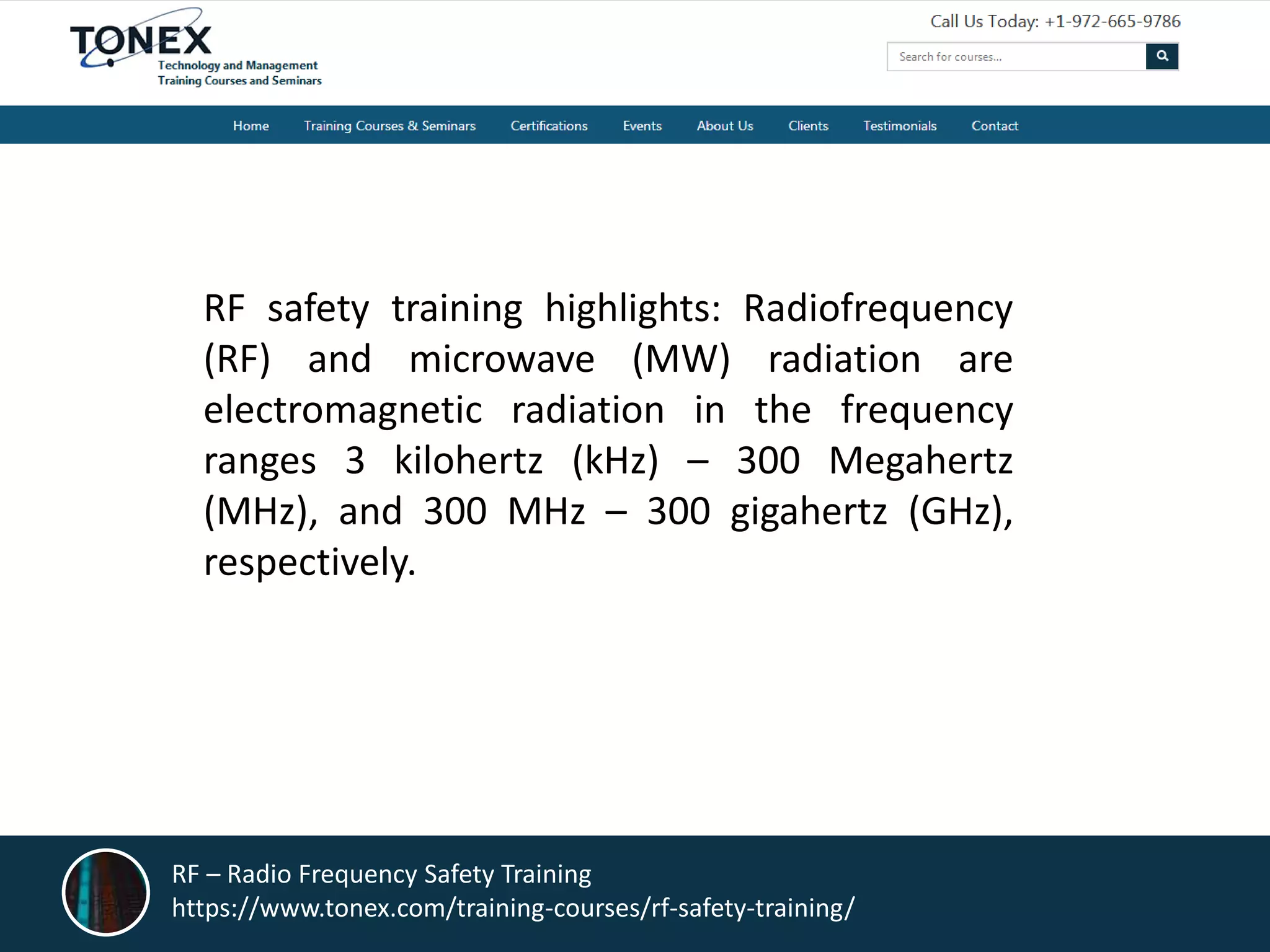 TONEX
Technology and Management
Training Courses and Seminars

Call Us Today: +1-972-665-9786

Search for courses...

Home Training Courses & Seminars Certifications Events About Us Clients Testimonials Contact

RF safety training highlights: Radiofrequency (RF) and microwave (MW) radiation are electromagnetic radiation in the frequency ranges 3 kilohertz (kHz) – 300 Megahertz (MHz), and 300 MHz – 300 gigahertz (GHz), respectively.

RF – Radio Frequency Safety Training
https://www.tonex.com/training-courses/rf-safety-training/